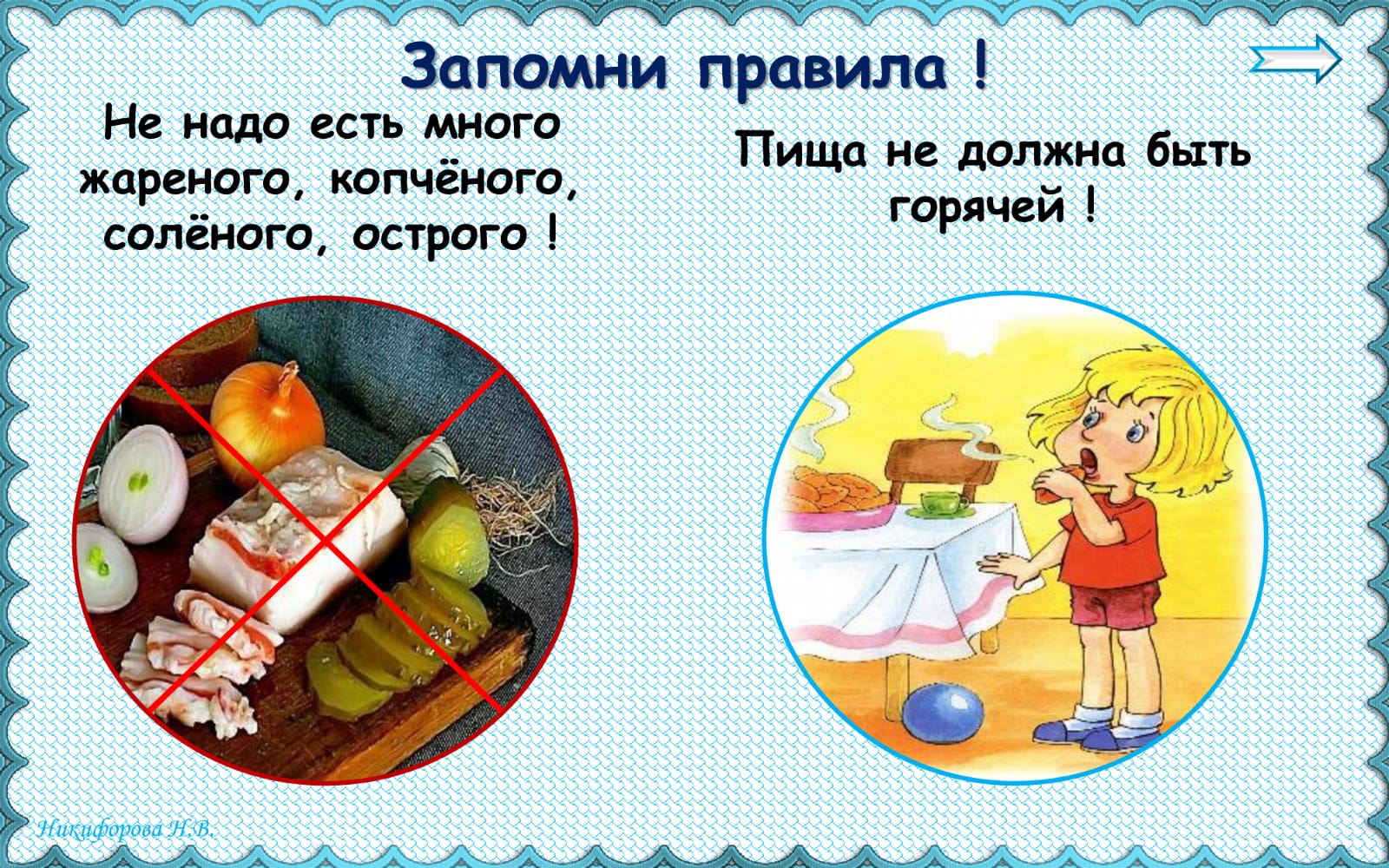 Запомни правила !

Не надо есть много жареного, копчёного, солёного, острого !

Пища не должна быть горячей !

Никифорова Н.В.